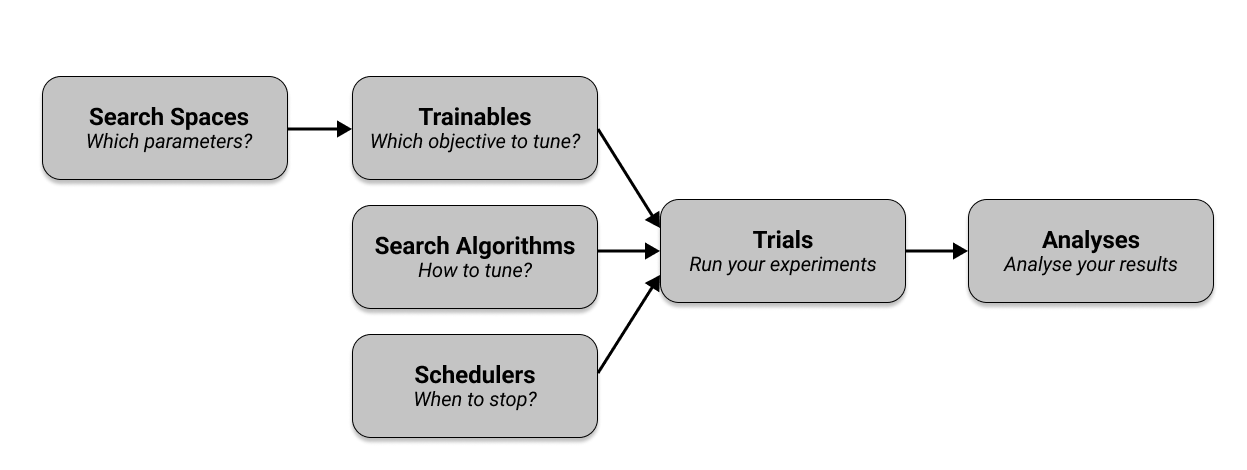 Search Spaces
Which parameters?

Trainables
Which objective to tune?

Search Algorithms
How to tune?

Schedulers
When to stop?

Trials
Run your experiments

Analyses
Analyse your results